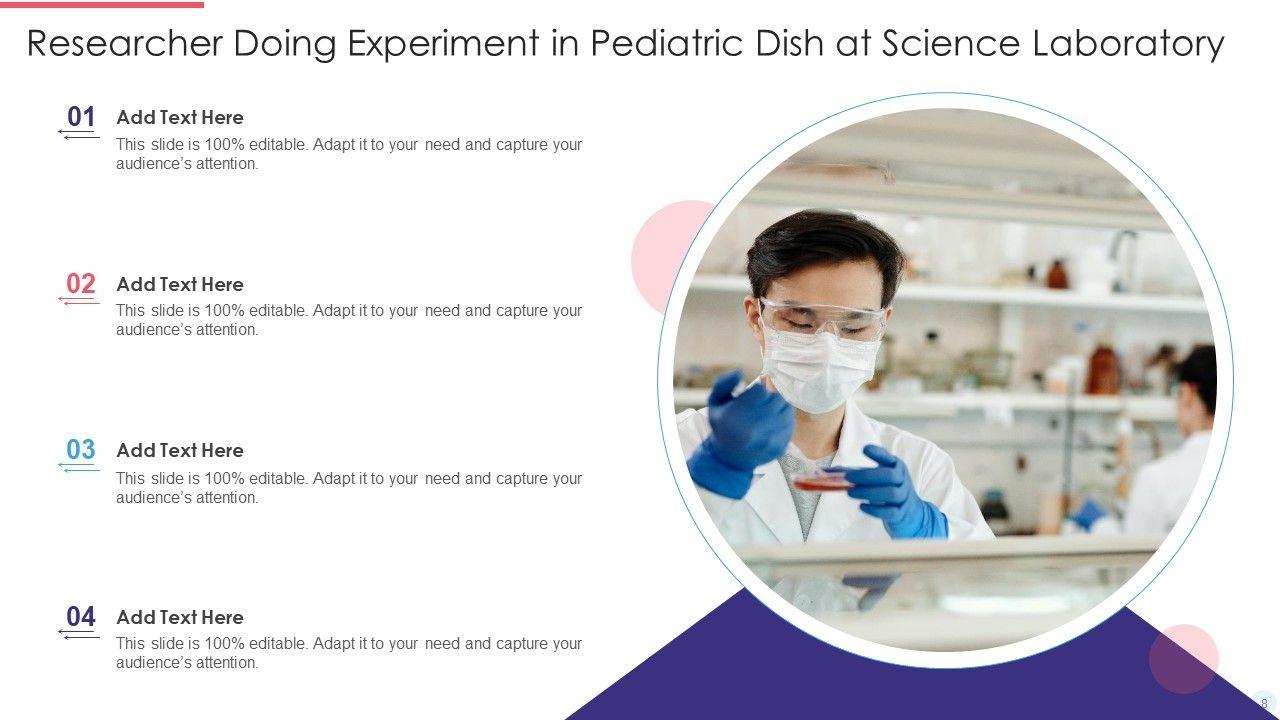 Researcher Doing Experiment in Pediatric Dish at Science Laboratory

01
Add Text Here
This slide is 100% editable. Adapt it to your need and capture your audience's attention.

02
Add Text Here
This slide is 100% editable. Adapt it to your need and capture your audience's attention.

03
Add Text Here
This slide is 100% editable. Adapt it to your need and capture your audience's attention.

04
Add Text Here
This slide is 100% editable. Adapt it to your need and capture your audience's attention.

8